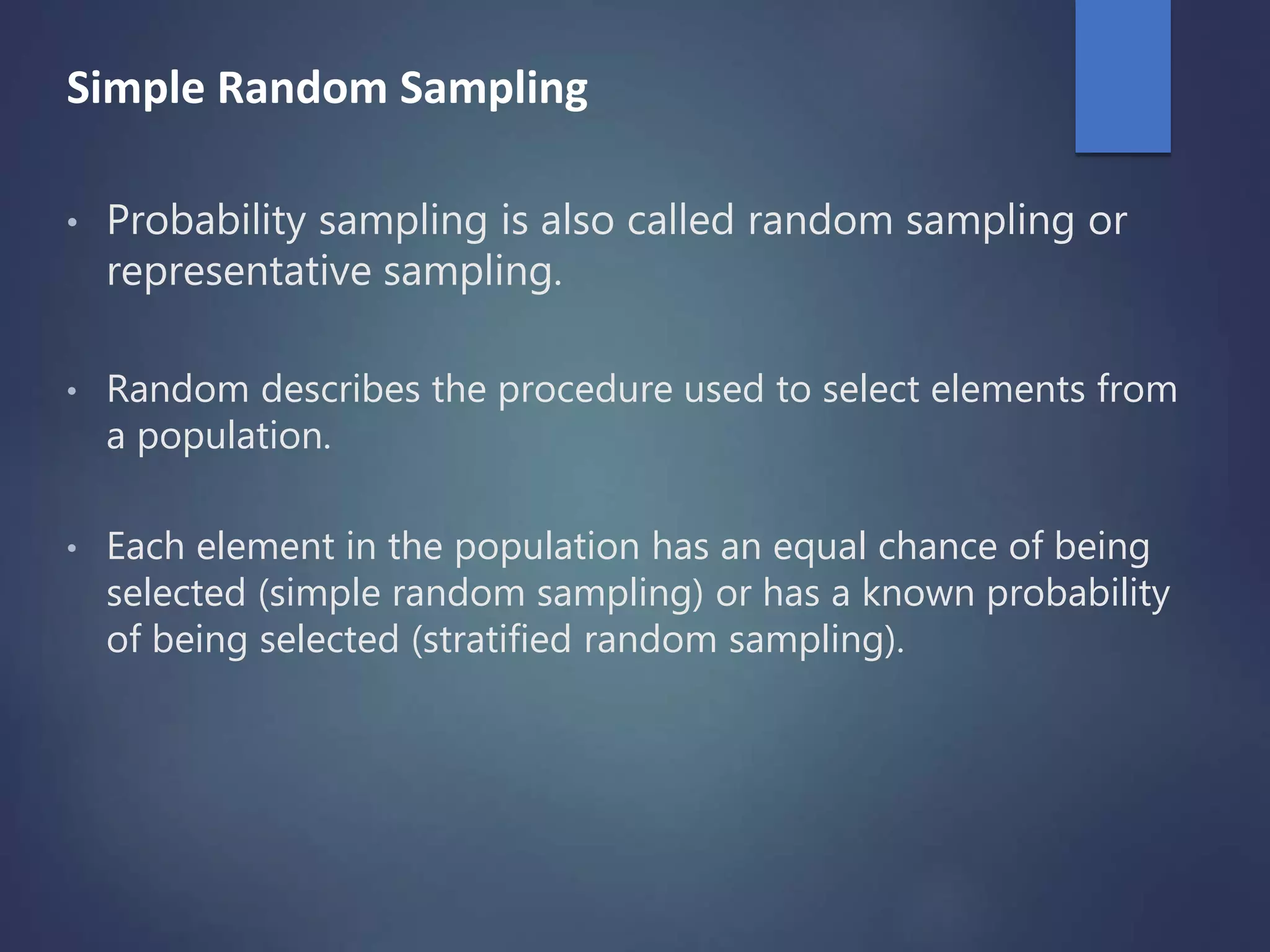 Simple Random Sampling

• Probability sampling is also called random sampling or representative sampling.

• Random describes the procedure used to select elements from a population.

• Each element in the population has an equal chance of being selected (simple random sampling) or has a known probability of being selected (stratified random sampling).